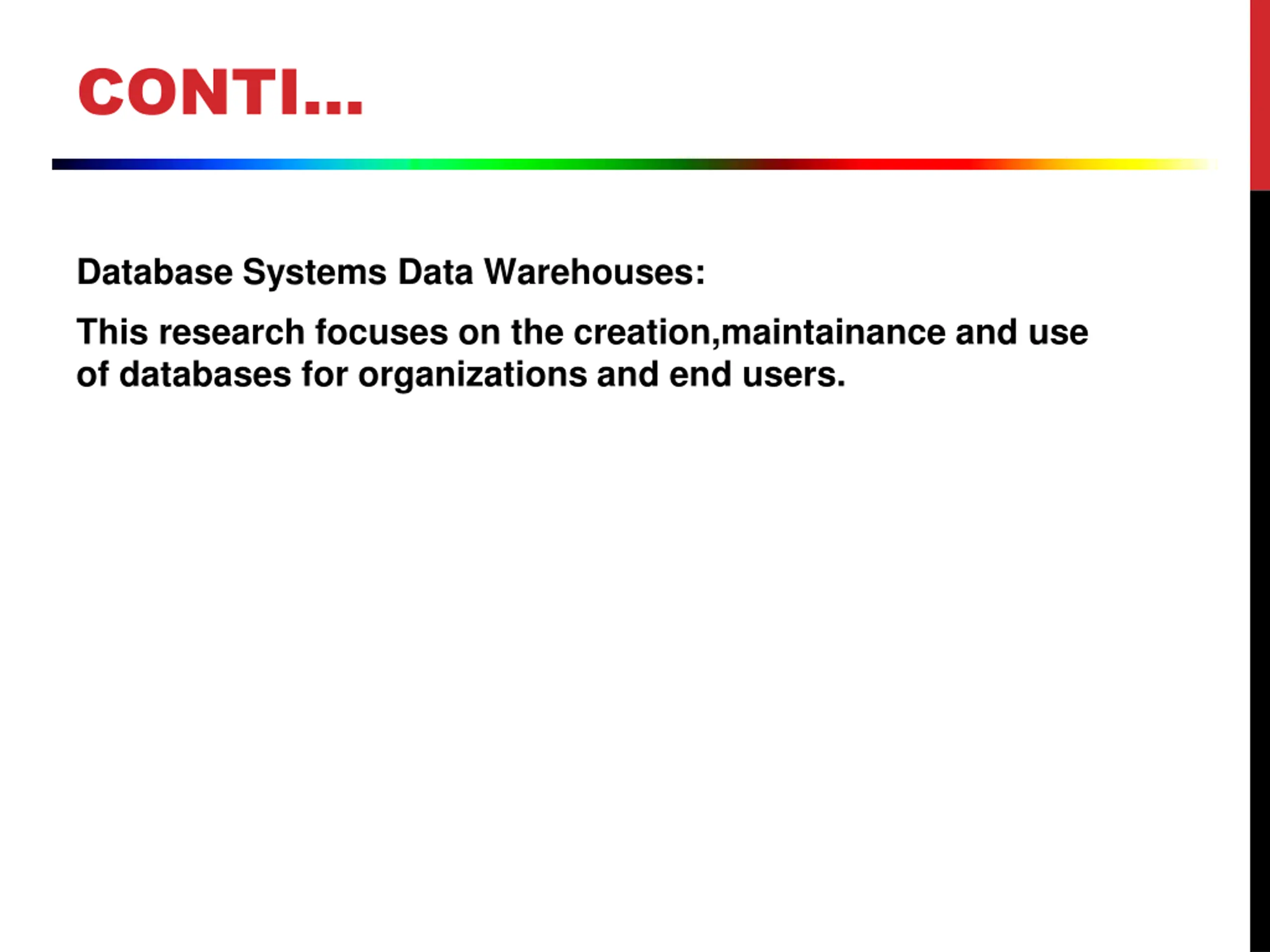 CONTI…

Database Systems Data Warehouses:

This research focuses on the creation,maintainance and use of databases for organizations and end users.